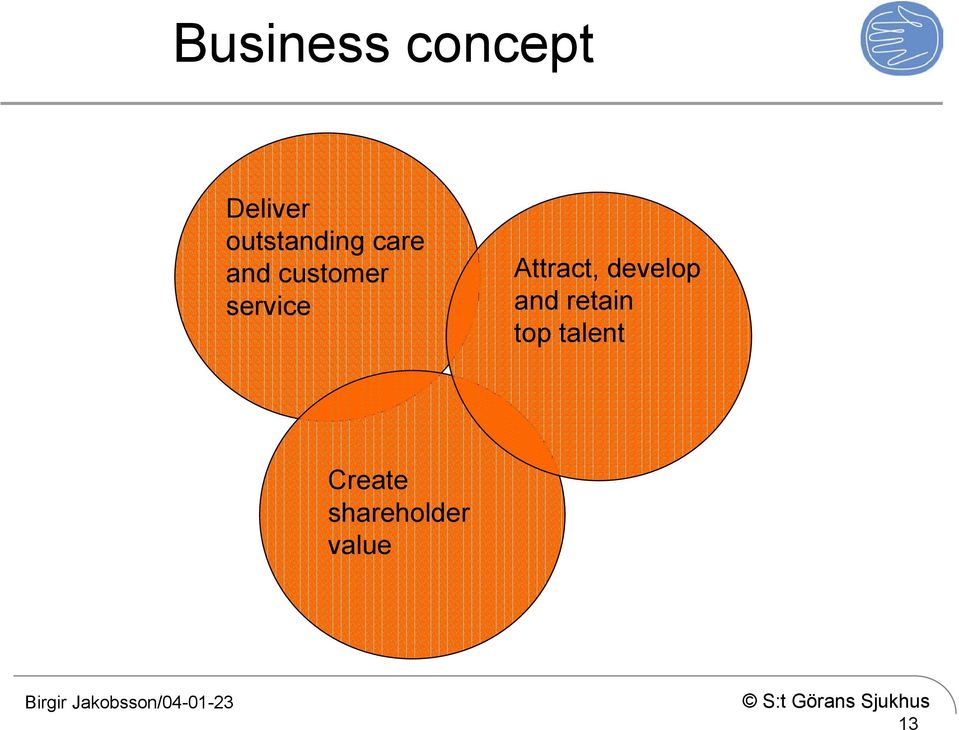 Business concept

Deliver outstanding care and customer service

Attract, develop and retain top talent

Create shareholder value

Birgir Jakobsson/04-01-23

© S:t Görans Sjukhus

13